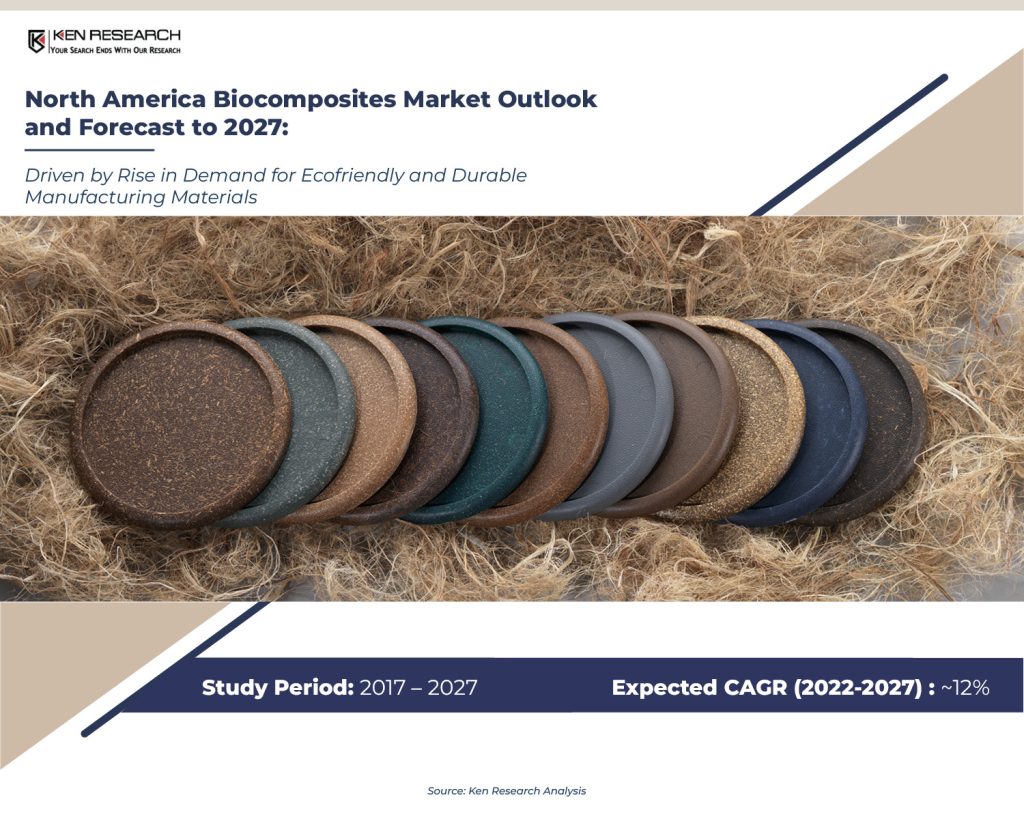 KEN RESEARCH
YOUR SEARCH ENDS WITH OUR RESEARCH

North America Biocomposites Market Outlook and Forecast to 2027:

Driven by Rise in Demand for Ecofriendly and Durable Manufacturing Materials

Study Period: 2017 – 2027

Expected CAGR (2022-2027) : ~12%

Source: Ken Research Analysis